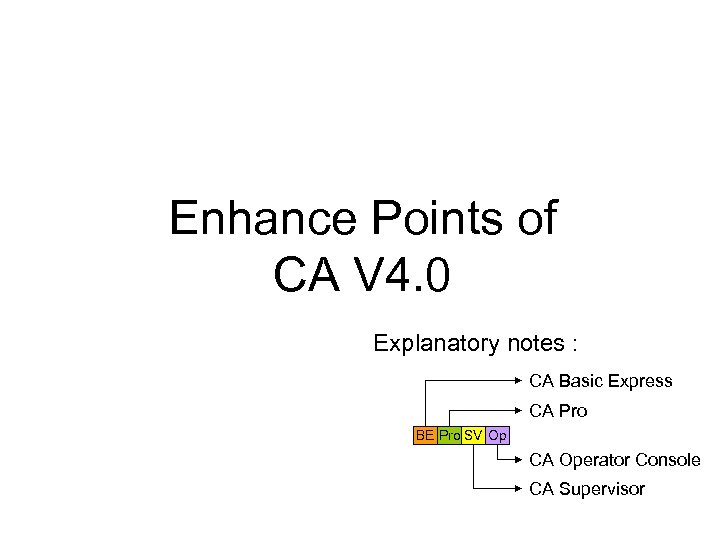 Enhance Points of
CA V4.0

Explanatory notes :

CA Basic Express
CA Pro
BE Pro SV Op
CA Operator Console
CA Supervisor